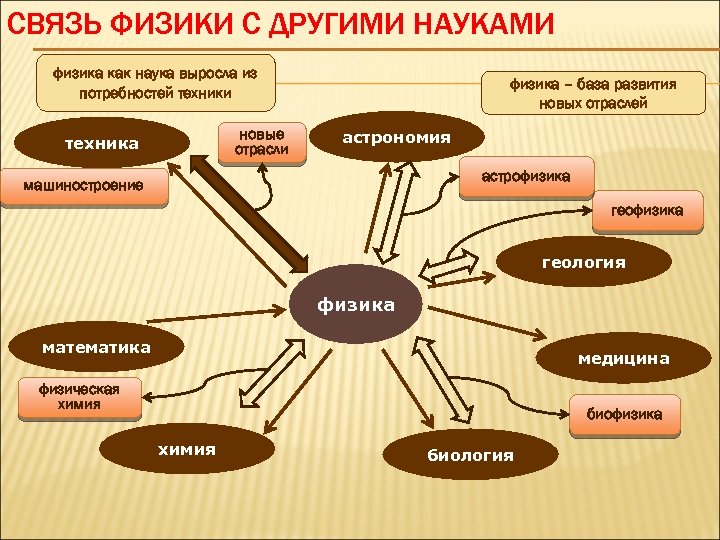 СВЯЗЬ ФИЗИКИ С ДРУГИМИ НАУКАМИ

физика как наука выросла из потребностей техники

физика – база развития новых отраслей

техника

новые отрасли

астрономия

машиностроение

астрофизика

геофизика

геология

физика

математика

медицина

физическая химия

биофизика

химия

биология